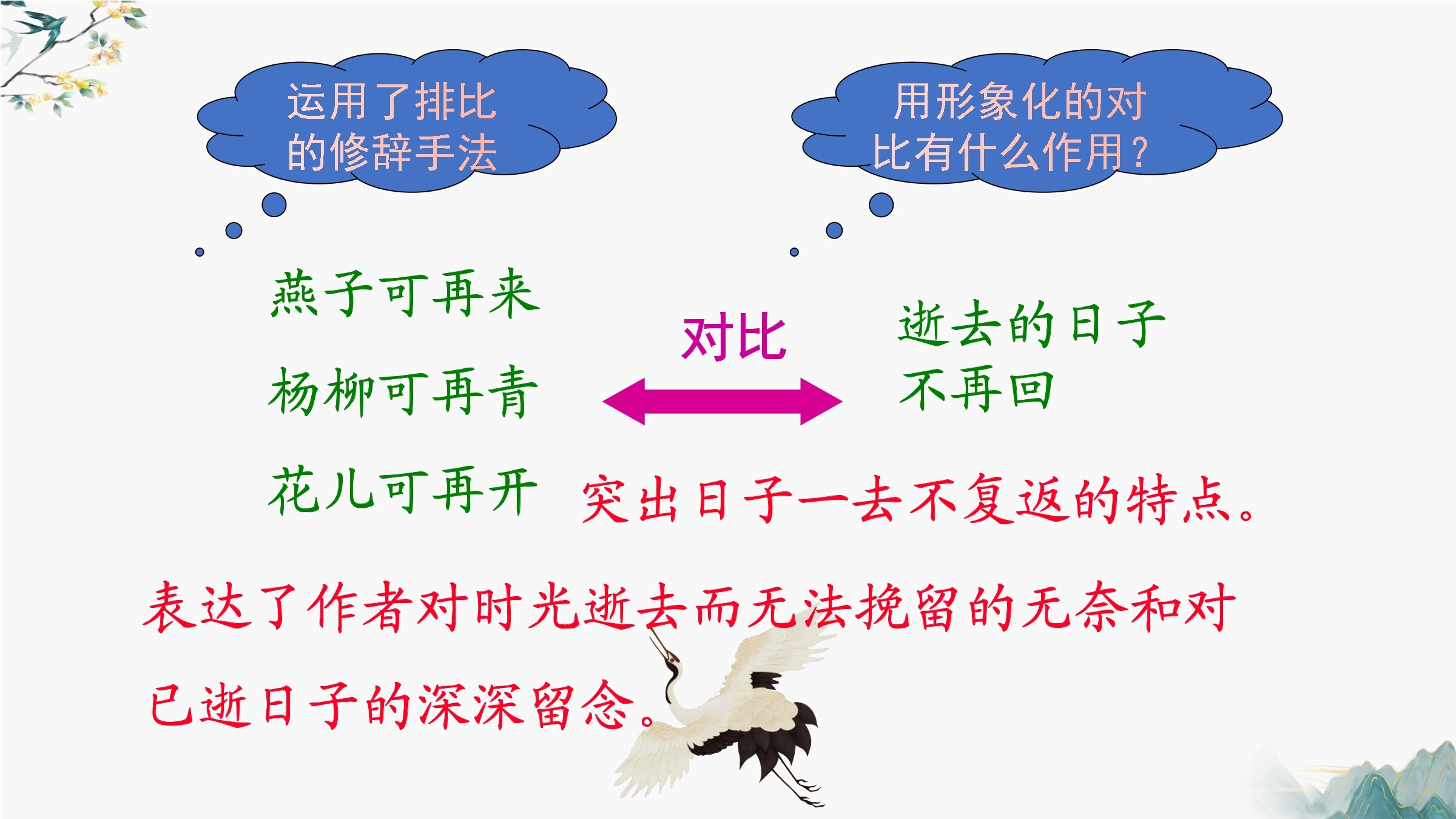 运用了排比的修辞手法

用形象化的对比有什么作用？

燕子可再来

杨柳可再青

花儿可再开

对比

逝去的日子不再回

突出日子一去不复返的特点。

表达了作者对时光逝去而无法挽留的无奈和对已逝日子的深深留念。